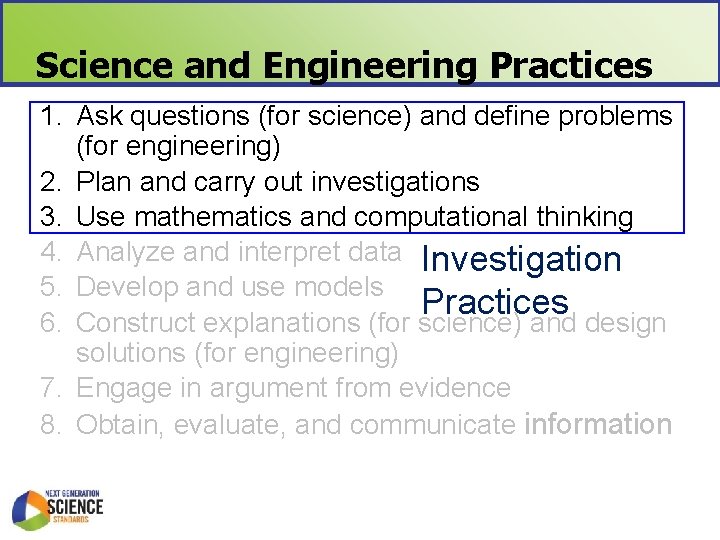 Science and Engineering Practices

1. Ask questions (for science) and define problems (for engineering)
2. Plan and carry out investigations
3. Use mathematics and computational thinking
4. Analyze and interpret data
5. Develop and use models
6. Construct explanations (for science) and design solutions (for engineering)
7. Engage in argument from evidence
8. Obtain, evaluate, and communicate information

Investigation Practices

NEXT GENERATION SCIENCE STANDARDS